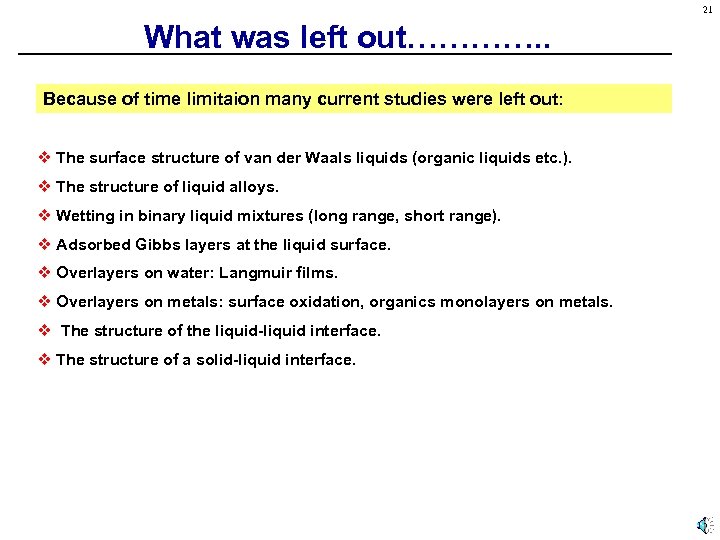 21

What was left out…………..

Because of time limitaion many current studies were left out:

❖ The surface structure of van der Waals liquids (organic liquids etc.).

❖ The structure of liquid alloys.

❖ Wetting in binary liquid mixtures (long range, short range).

❖ Adsorbed Gibbs layers at the liquid surface.

❖ Overlayers on water: Langmuir films.

❖ Overlayers on metals: surface oxidation, organics monolayers on metals.

❖ The structure of the liquid-liquid interface.

❖ The structure of a solid-liquid interface.